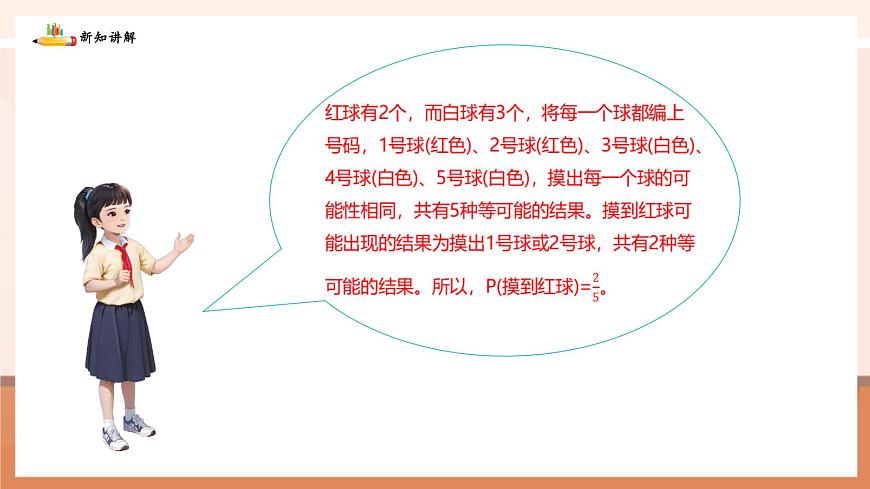 新知讲解

红球有2个，而白球有3个，将每一个球都编上号码，1号球(红色)、2号球(红色)、3号球(白色)、4号球(白色)、5号球(白色)，摸出每一个球的可能性相同，共有5种等可能的结果。摸到红球可能出现的结果为摸出1号球或2号球，共有2种等可能的结果。所以，P(摸到红球)=$\frac{2}{5}$。